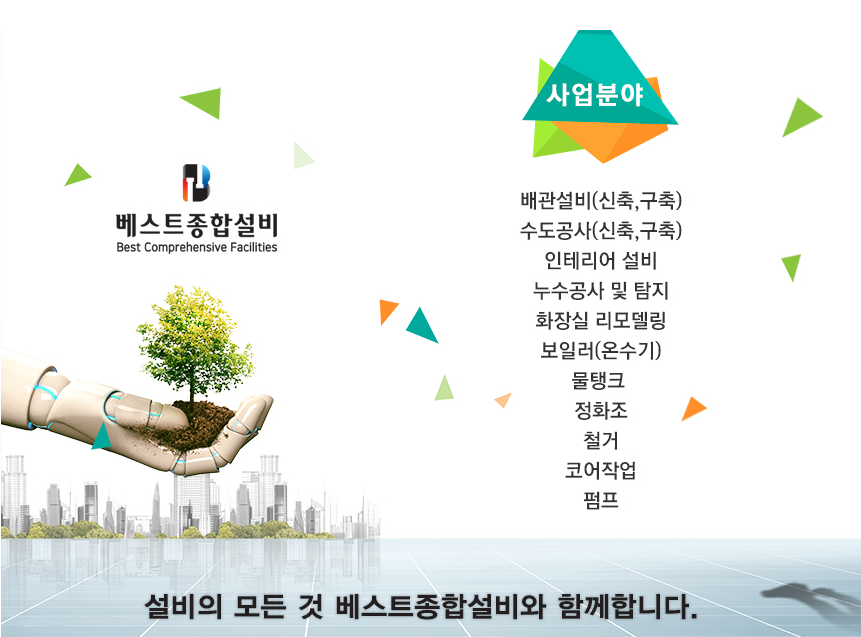 베스트종합설비
Best Comprehensive Facilities

사업분야

배관설비(신축,구축)
수도공사(신축,구축)
인테리어 설비
누수공사 및 탐지
화장실 리모델링
보일러(온수기)
물탱크
정화조
철거
코어작업
펌프

설비의 모든 것 베스트종합설비와 함께합니다.